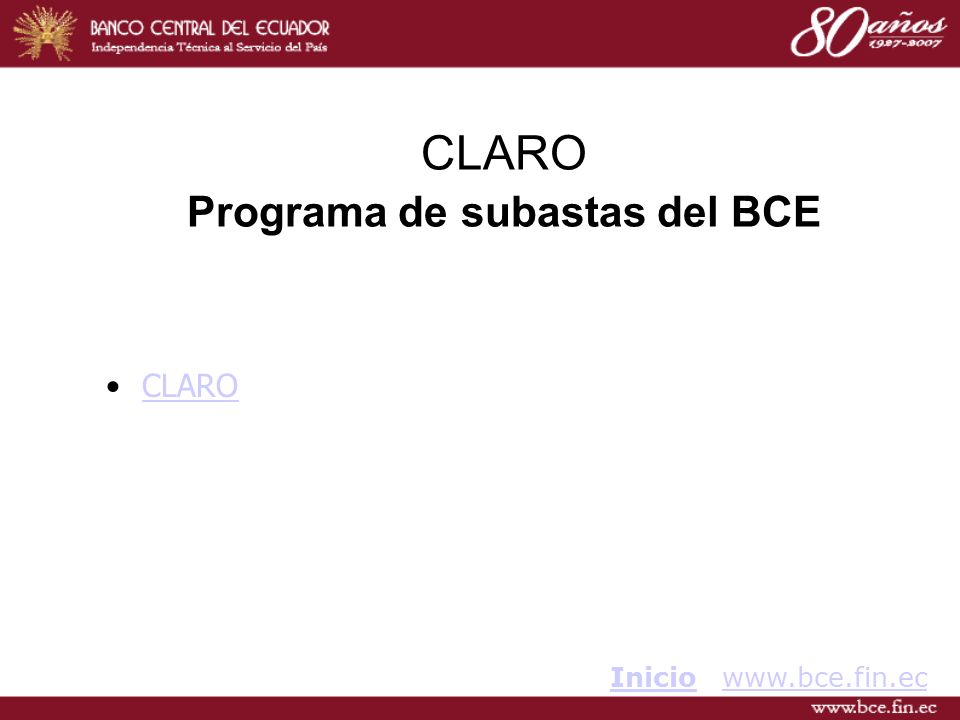 BANCO CENTRAL DEL ECUADOR
Independencia Técnica al Servicio del País

80 años
1927-2007

CLARO
Programa de subastas del BCE

• CLARO

Inicio www.bce.fin.ec

www.bce.fin.ec